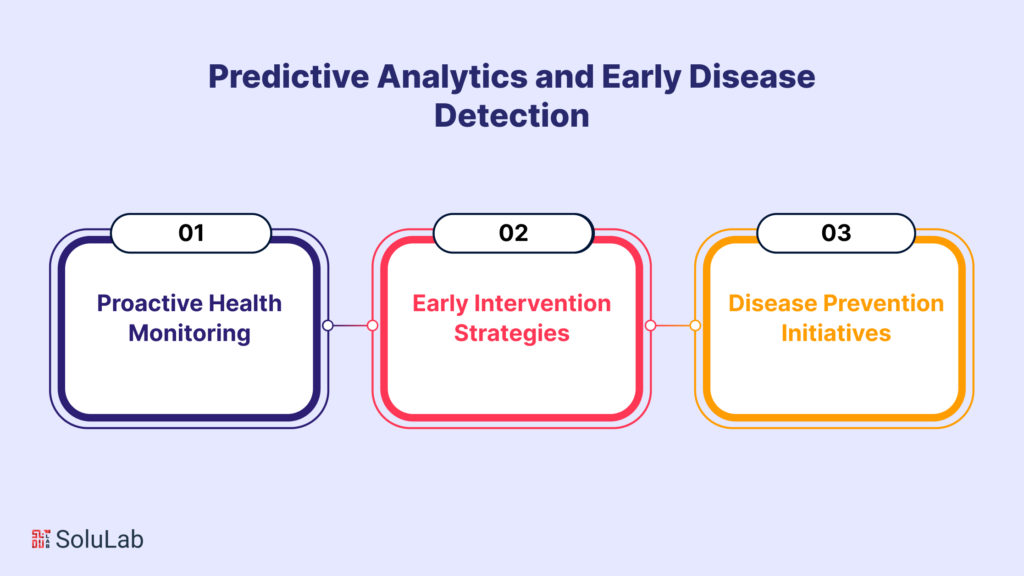 Predictive Analytics and Early Disease Detection

01

Proactive Health Monitoring

02

Early Intervention Strategies

03

Disease Prevention Initiatives

SoluLab